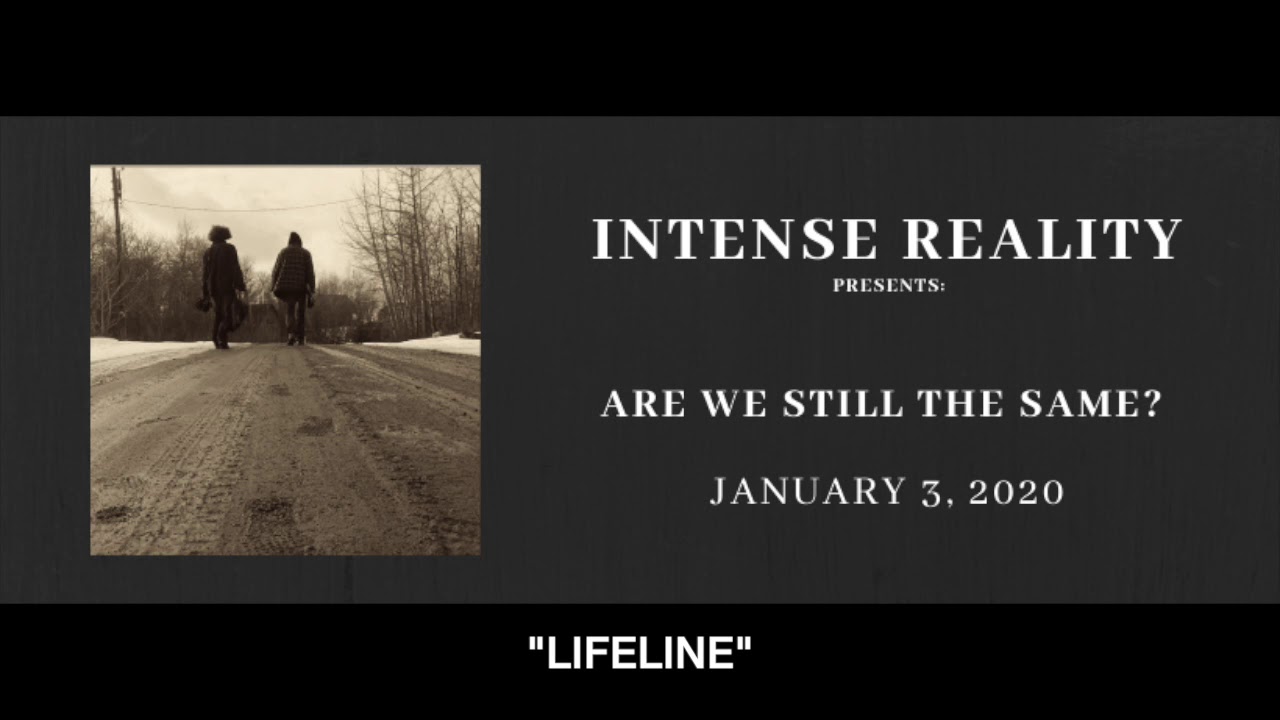 INTENSE REALITY
PRESENTS:

ARE WE STILL THE SAME?

JANUARY 3, 2020

"LIFELINE"